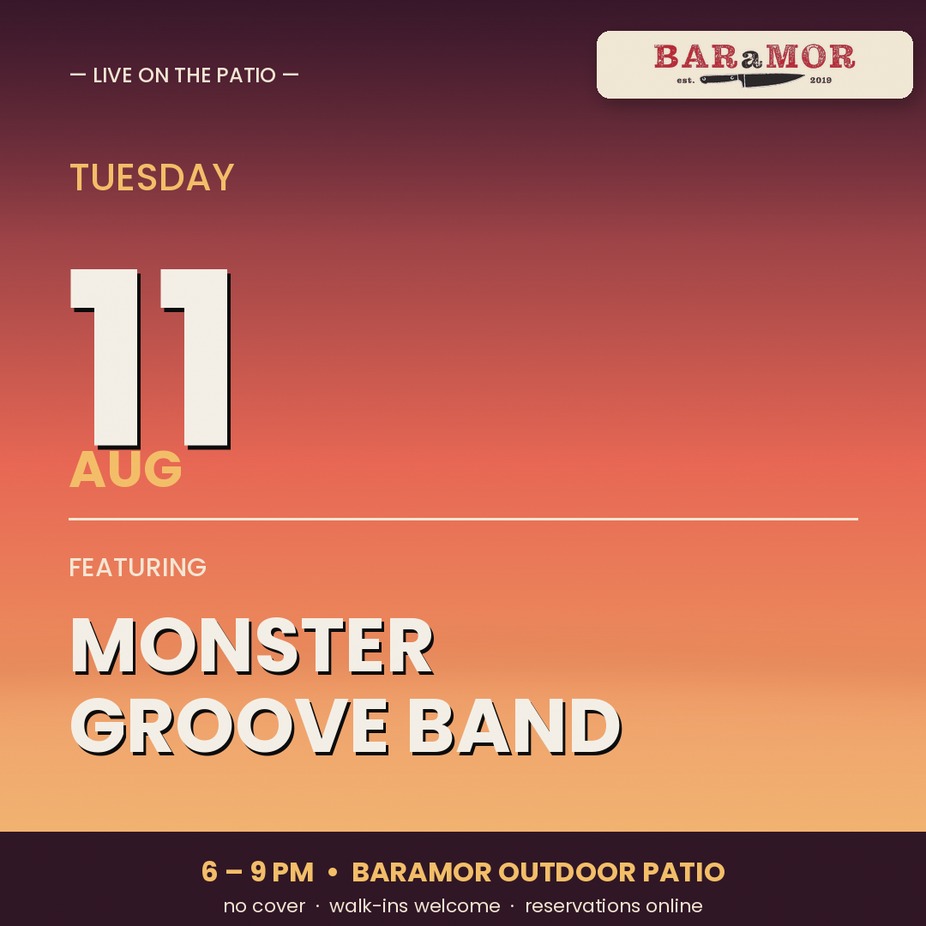 — LIVE ON THE PATIO —

BARaMOR
est. 2019

TUESDAY

11
AUG

FEATURING

MONSTER
GROOVE BAND

6 – 9 PM • BARAMOR OUTDOOR PATIO
no cover · walk-ins welcome · reservations online